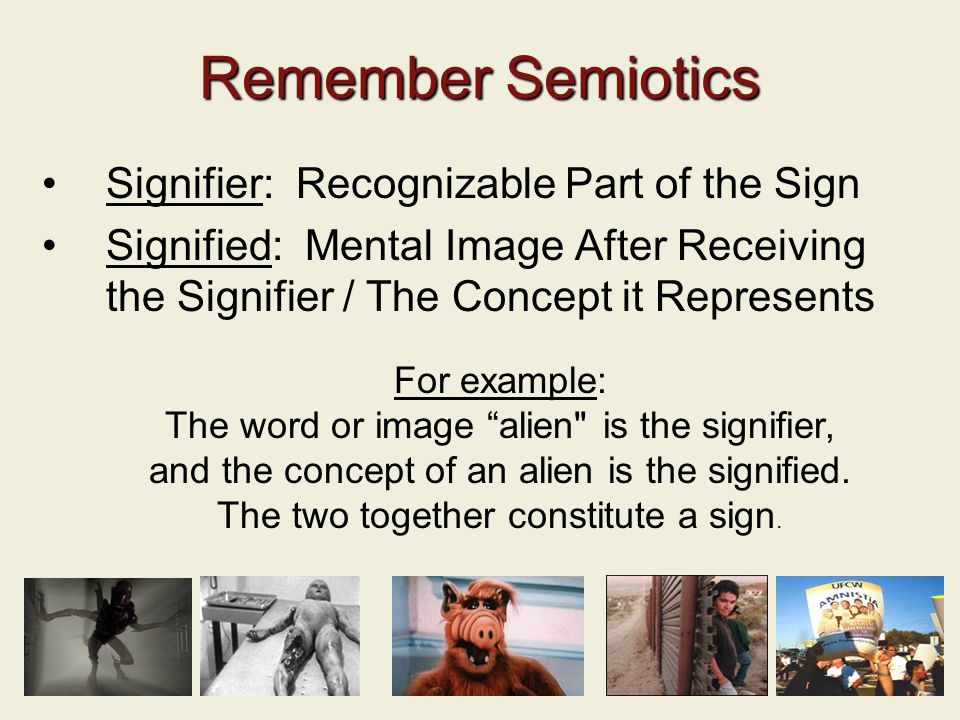 Remember Semiotics

• Signifier: Recognizable Part of the Sign

• Signified: Mental Image After Receiving the Signifier / The Concept it Represents

For example:
The word or image “alien" is the signifier, and the concept of an alien is the signified. The two together constitute a sign.

UFCW
AMNISTIA